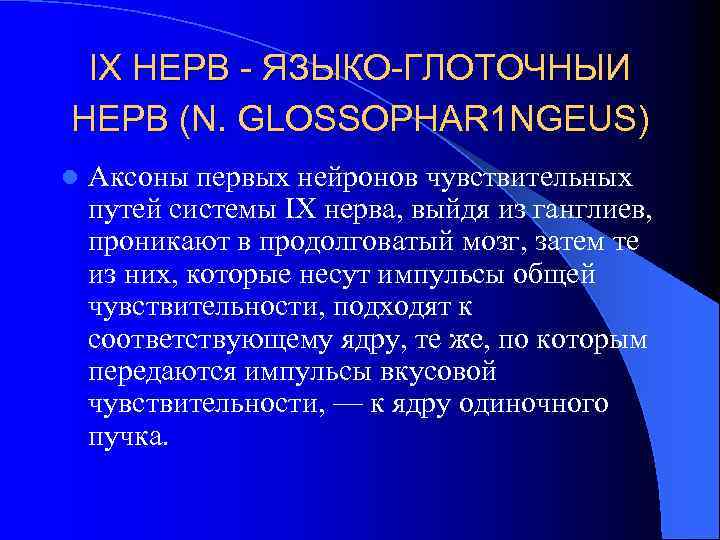 IX НЕРВ - ЯЗЫКО-ГЛОТОЧНЫЙ НЕРВ (N. GLOSSOPHAR1NGEUS)

Аксоны первых нейронов чувствительных путей системы IX нерва, выйдя из ганглиев, проникают в продолговатый мозг, затем те из них, которые несут импульсы общей чувствительности, подходят к соответствующему ядру, те же, по которым передаются импульсы вкусовой чувствительности, — к ядру одиночного пучка.